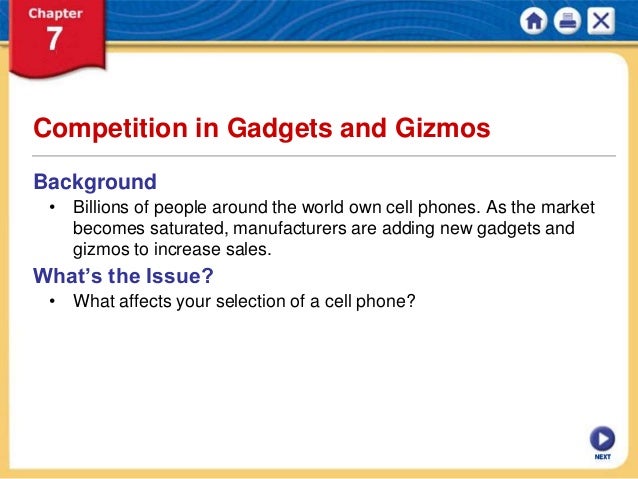 Chapter
7

Competition in Gadgets and Gizmos

Background

• Billions of people around the world own cell phones. As the market becomes saturated, manufacturers are adding new gadgets and gizmos to increase sales.

What's the Issue?

• What affects your selection of a cell phone?

NEXT